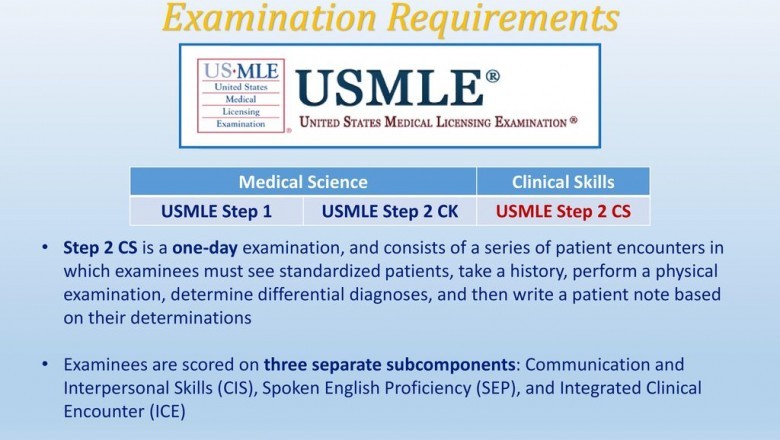 Examination Requirements

US·MLE United States Medical Licensing Examination ®

USMLE®

UNITED STATES MEDICAL LICENSING EXAMINATION ®

| Medical Science | | Clinical Skills |
|---|---|---|
| USMLE Step 1 | USMLE Step 2 CK | USMLE Step 2 CS |

• Step 2 CS is a one-day examination, and consists of a series of patient encounters in which examinees must see standardized patients, take a history, perform a physical examination, determine differential diagnoses, and then write a patient note based on their determinations

• Examinees are scored on three separate subcomponents: Communication and Interpersonal Skills (CIS), Spoken English Proficiency (SEP), and Integrated Clinical Encounter (ICE)